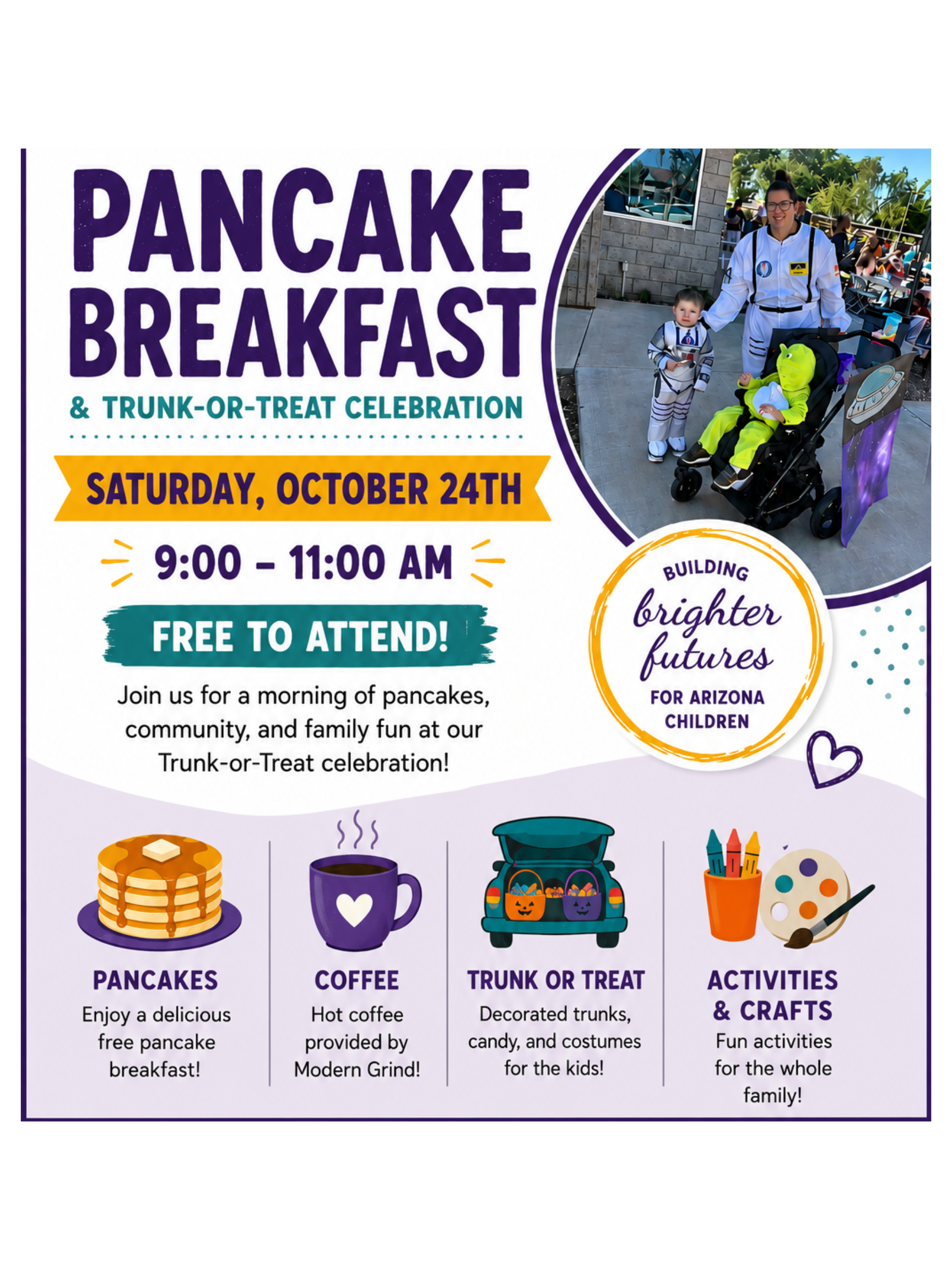 PANCAKE BREAKFAST

& TRUNK-OR-TREAT CELEBRATION

SATURDAY, OCTOBER 24TH

9:00 – 11:00 AM

FREE TO ATTEND!

Join us for a morning of pancakes, community, and family fun at our Trunk-or-Treat celebration!

BUILDING brighter futures FOR ARIZONA CHILDREN

PANCAKES
Enjoy a delicious free pancake breakfast!

COFFEE
Hot coffee provided by Modern Grind!

TRUNK OR TREAT
Decorated trunks, candy, and costumes for the kids!

ACTIVITIES & CRAFTS
Fun activities for the whole family!